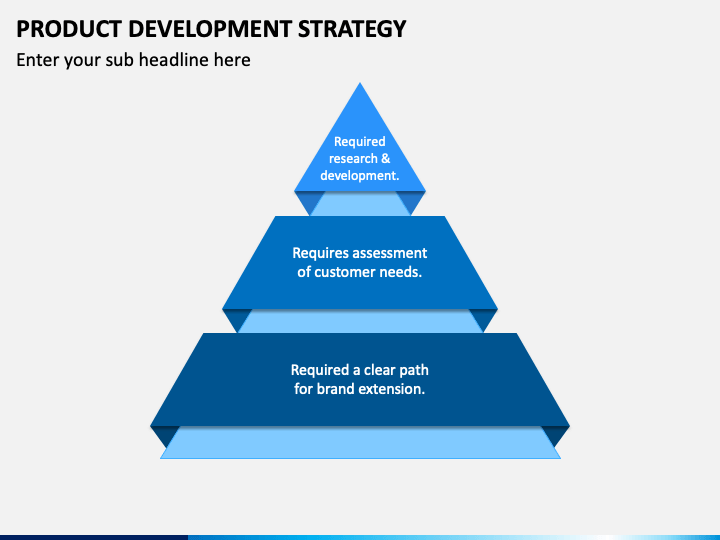 PRODUCT DEVELOPMENT STRATEGY

Enter your sub headline here

Required research & development.

Requires assessment of customer needs.

Required a clear path for brand extension.